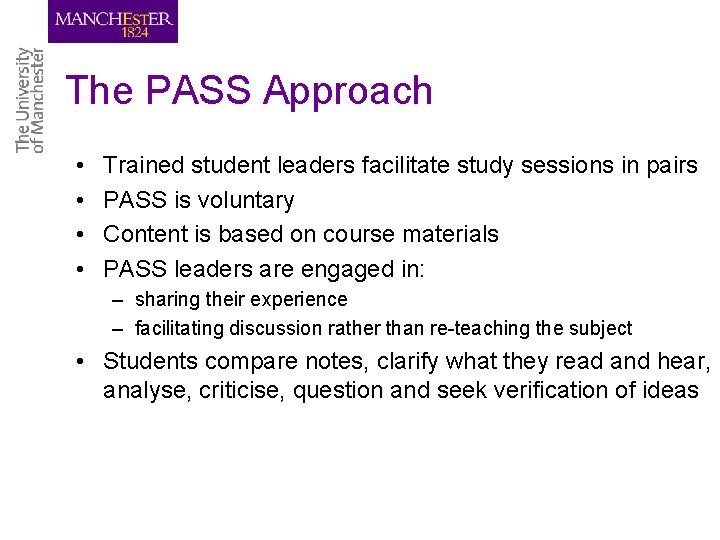 MANCHESTER
1824

The University of Manchester

The PASS Approach

• Trained student leaders facilitate study sessions in pairs
• PASS is voluntary
• Content is based on course materials
• PASS leaders are engaged in:
– sharing their experience
– facilitating discussion rather than re-teaching the subject
• Students compare notes, clarify what they read and hear, analyse, criticise, question and seek verification of ideas